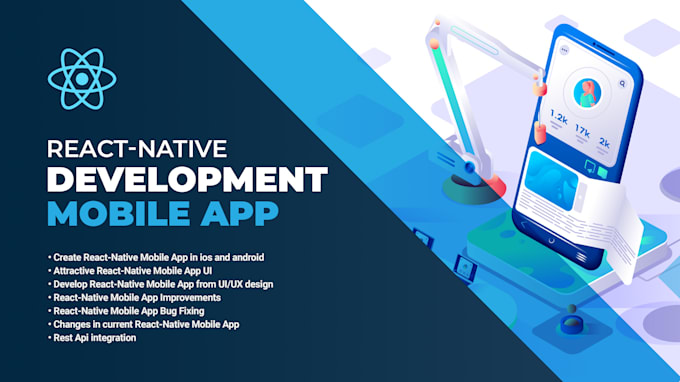 REACT-NATIVE
DEVELOPMENT
MOBILE APP

• Create React-Native Mobile App in ios and android
• Attractive React-Native Mobile App UI
• Develop React-Native Mobile App from UI/UX design
• React-Native Mobile App Improvements
• React-Native Mobile App Bug Fixing
• Changes in current React-Native Mobile App
• Rest Api integration

1.2k 17k 2k